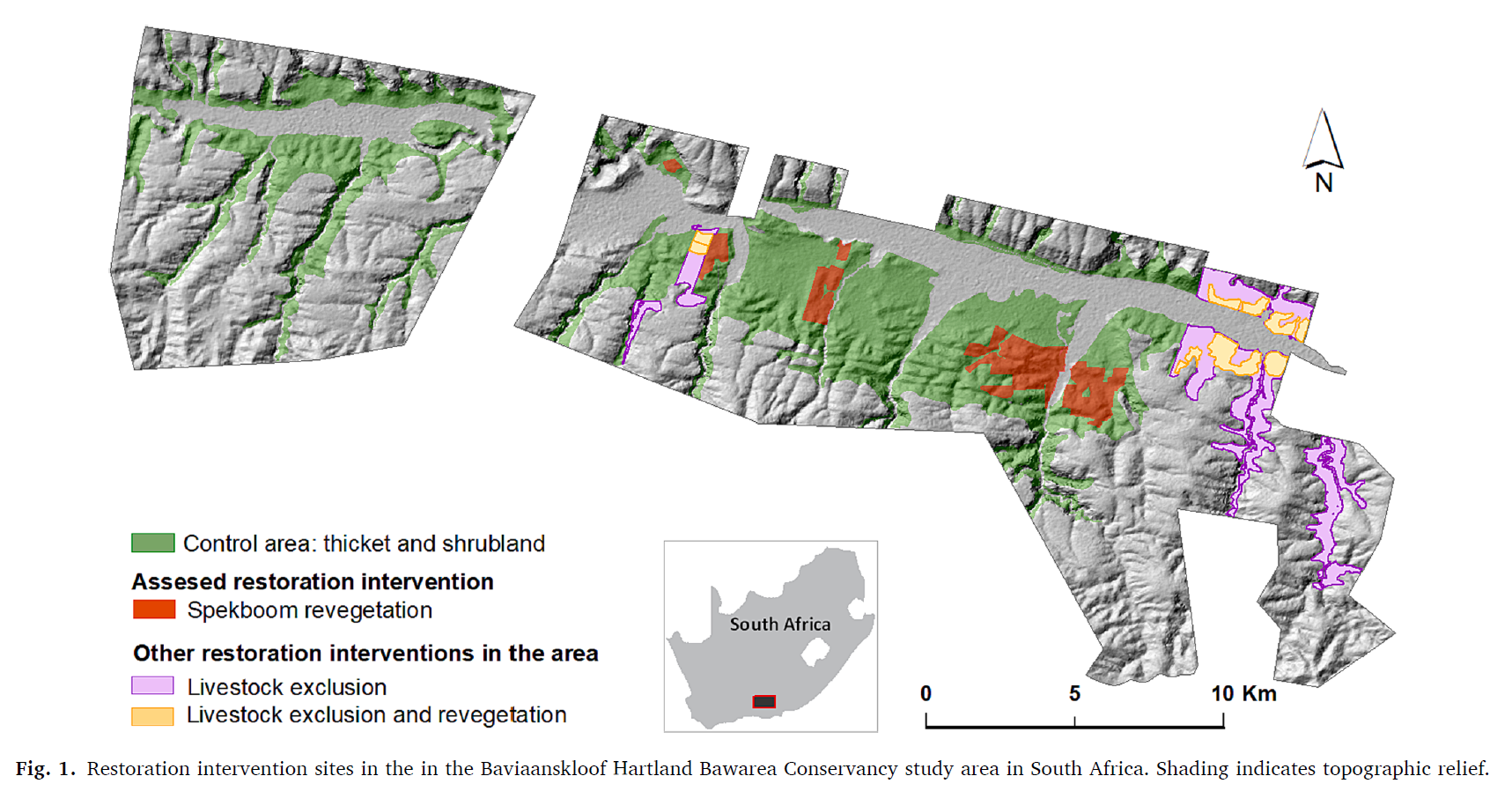 N

Control area: thicket and shrubland

Assesed restoration intervention

Spekboom revegetation

Other restoration interventions in the area

Livestock exclusion

Livestock exclusion and revegetation

South Africa

0 5 10 Km

Fig. 1. Restoration intervention sites in the in the Baviaanskloof Hartland Bawarea Conservancy study area in South Africa. Shading indicates topographic relief.